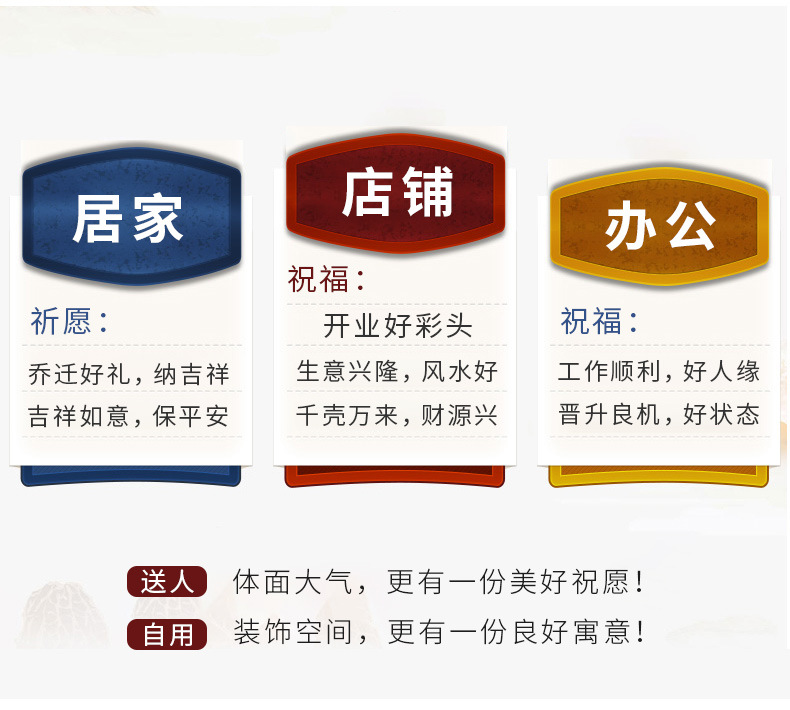 居家

祈愿：

乔迁好礼，纳吉祥

吉祥如意，保平安

店铺

祝福：

开业好彩头

生意兴隆，风水好

千壳万来，财源兴

办公

祝福：

工作顺利，好人缘

晋升良机，好状态

送人 体面大气，更有一份美好祝愿！

自用 装饰空间，更有一份良好寓意！